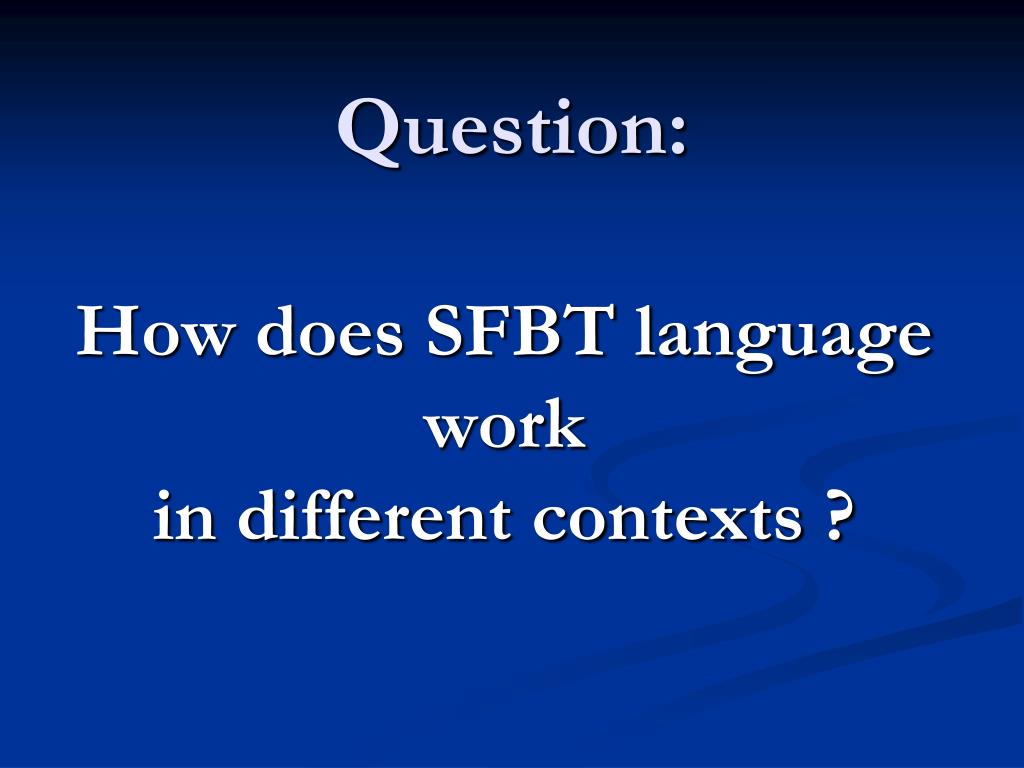 Question:

How does SFBT language work in different contexts ?